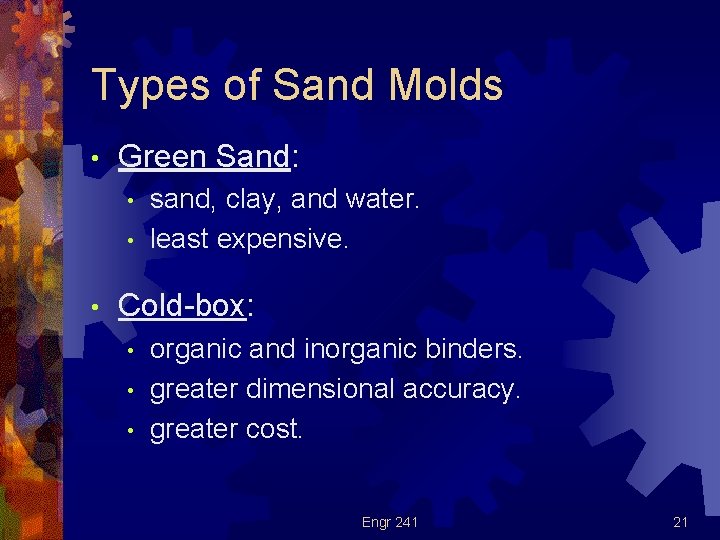 Types of Sand Molds

• Green Sand:
  • sand, clay, and water.
  • least expensive.

• Cold-box:
  • organic and inorganic binders.
  • greater dimensional accuracy.
  • greater cost.

Engr 241

21